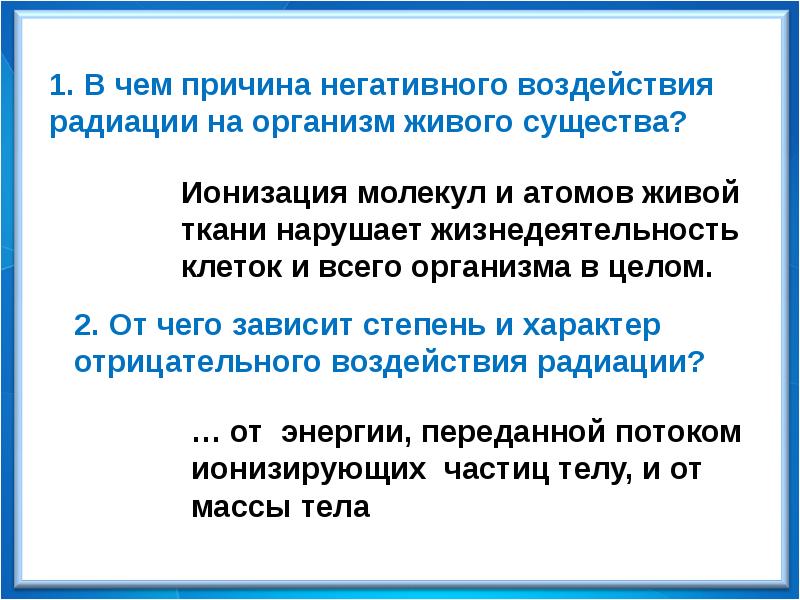 1. В чем причина негативного воздействия радиации на организм живого существа?

Ионизация молекул и атомов живой ткани нарушает жизнедеятельность клеток и всего организма в целом.

2. От чего зависит степень и характер отрицательного воздействия радиации?

… от энергии, переданной потоком ионизирующих частиц телу, и от массы тела